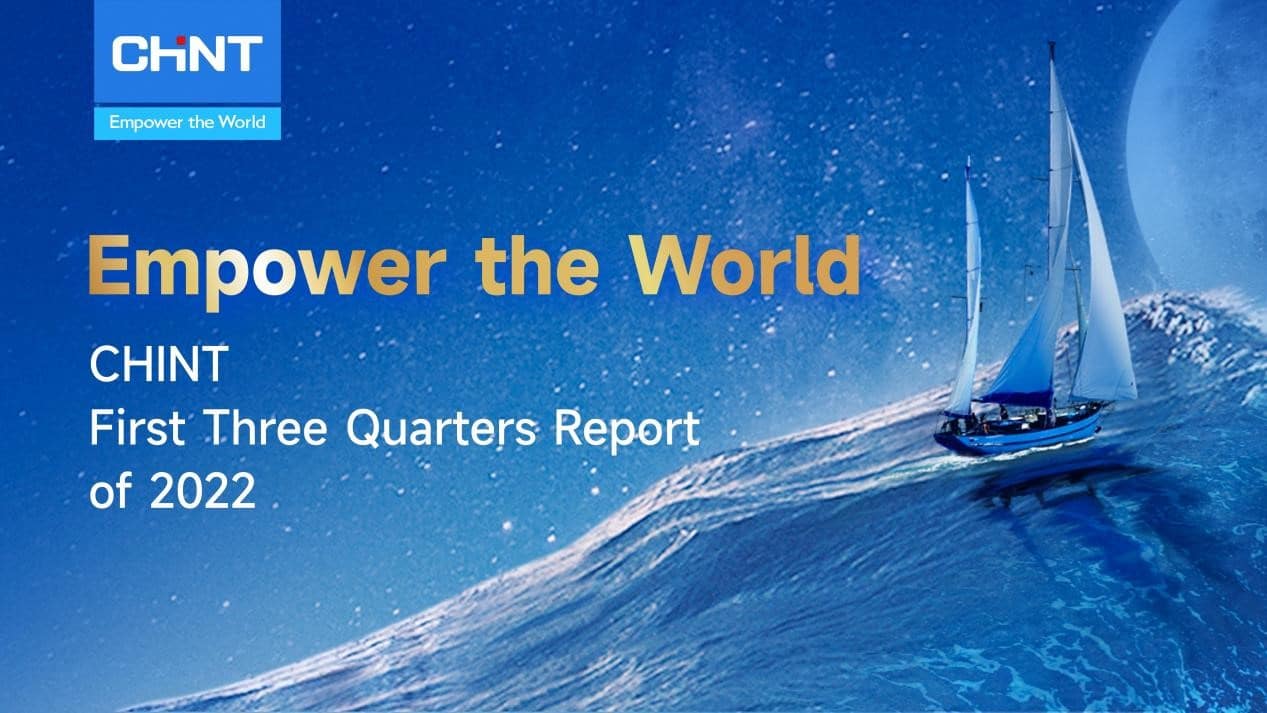 CHINT
Empower the World

Empower the World

CHINT
First Three Quarters Report of 2022